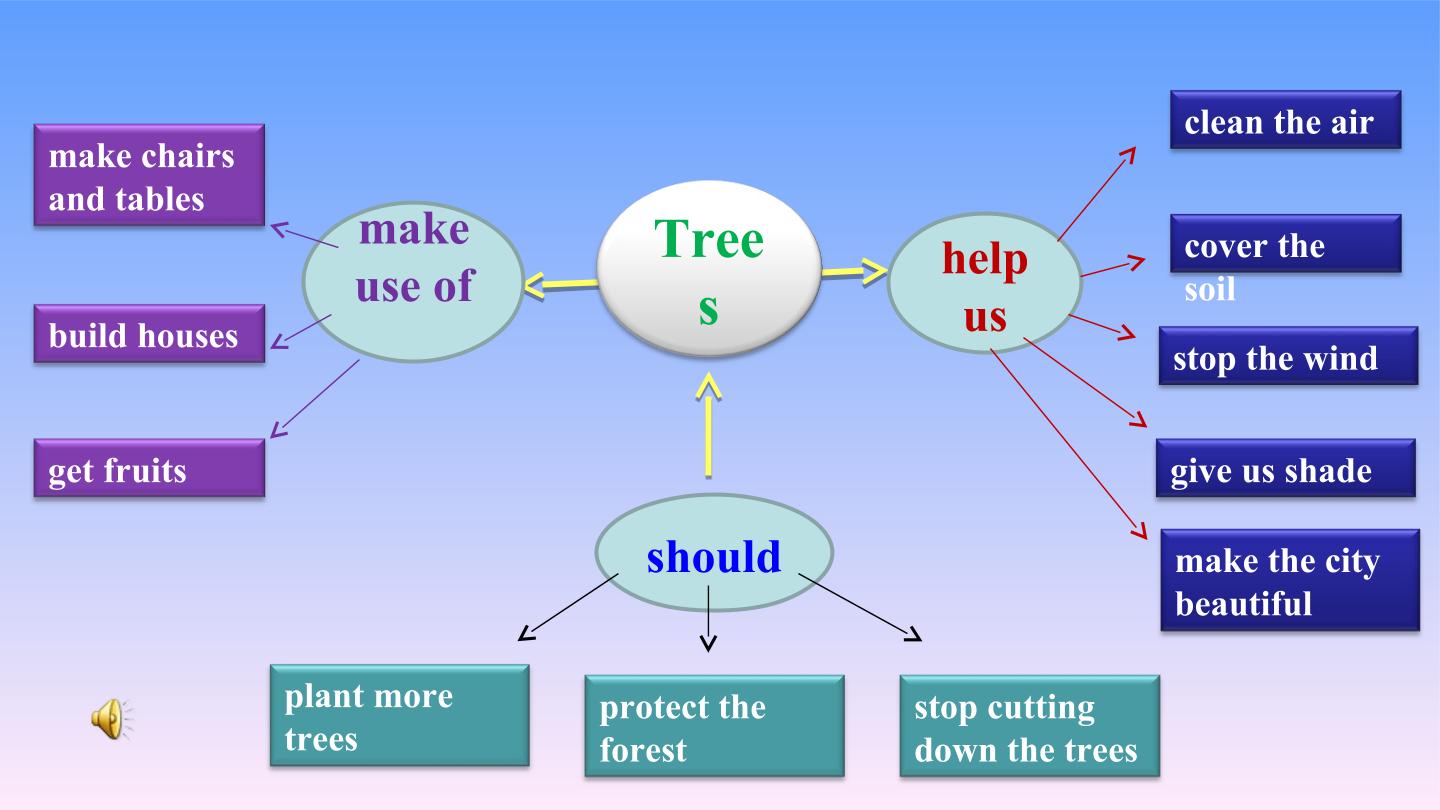 make chairs and tables

build houses

get fruits

make use of

Tree s

help us

clean the air

cover the soil

stop the wind

give us shade

make the city beautiful

should

plant more trees

protect the forest

stop cutting down the trees